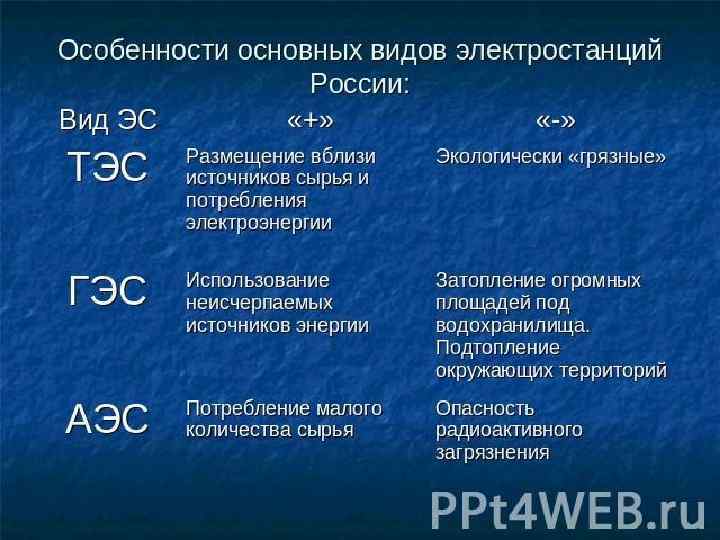 Особенности основных видов электростанций России:

| Вид ЭС | «+» | «-» |
|---|---|---|
| ТЭС | Размещение вблизи источников сырья и потребления электроэнергии | Экологически «грязные» |
| ГЭС | Использование неисчерпаемых источников энергии | Затопление огромных площадей под водохранилища. Подтопление окружающих территорий |
| АЭС | Потребление малого количества сырья | Опасность радиоактивного загрязнения |

PPt4WEB.ru